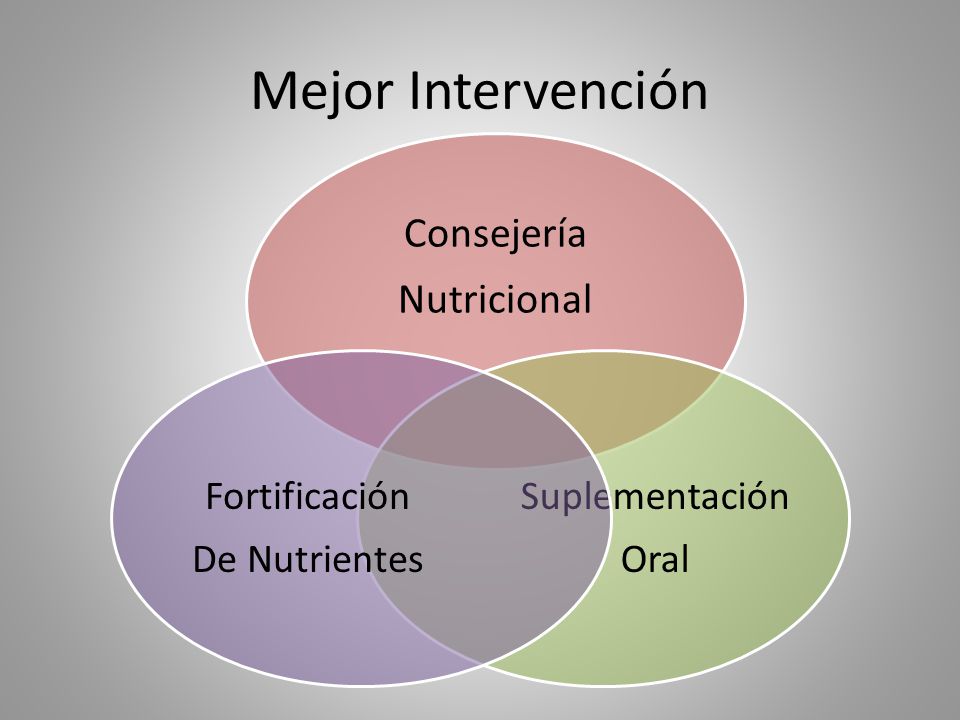 Mejor Intervención

Consejería Nutricional

Fortificación De Nutrientes

Suplementación Oral